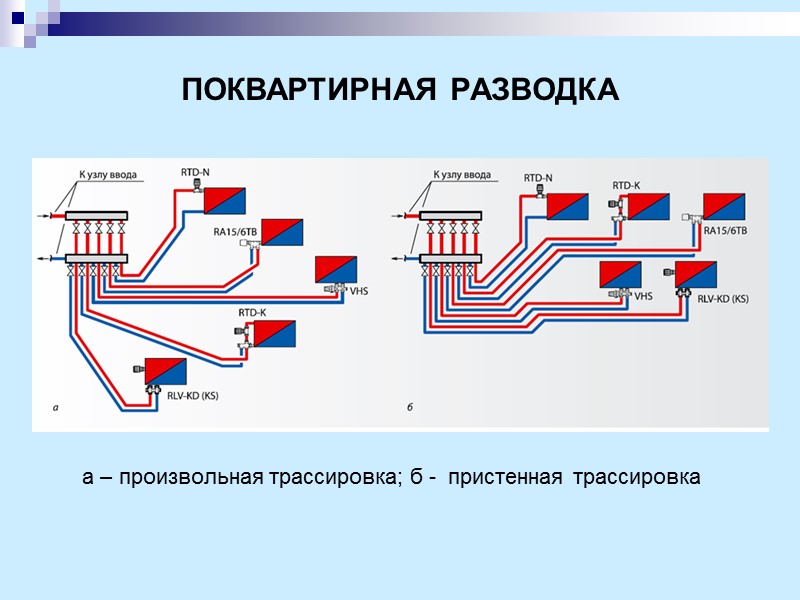 ПОКВАРТИРНАЯ РАЗВОДКА

К узлу ввода
RTD-N
RA15/6TB
VHS
RTD-K
RLV-KD (KS)
а

К узлу ввода
RTD-N
RTD-K
RA15/6TB
VHS
RLV-KD (KS)
б

а – произвольная трассировка; б - пристенная трассировка